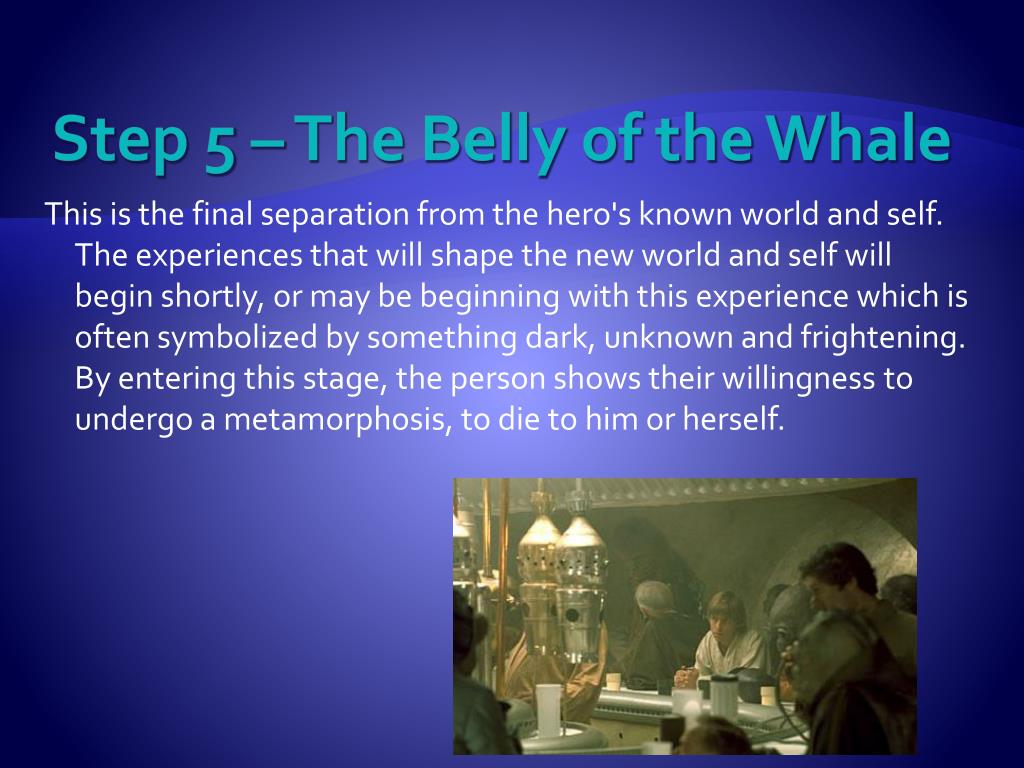 Step 5 – The Belly of the Whale

This is the final separation from the hero's known world and self. The experiences that will shape the new world and self will begin shortly, or may be beginning with this experience which is often symbolized by something dark, unknown and frightening. By entering this stage, the person shows their willingness to undergo a metamorphosis, to die to him or herself.